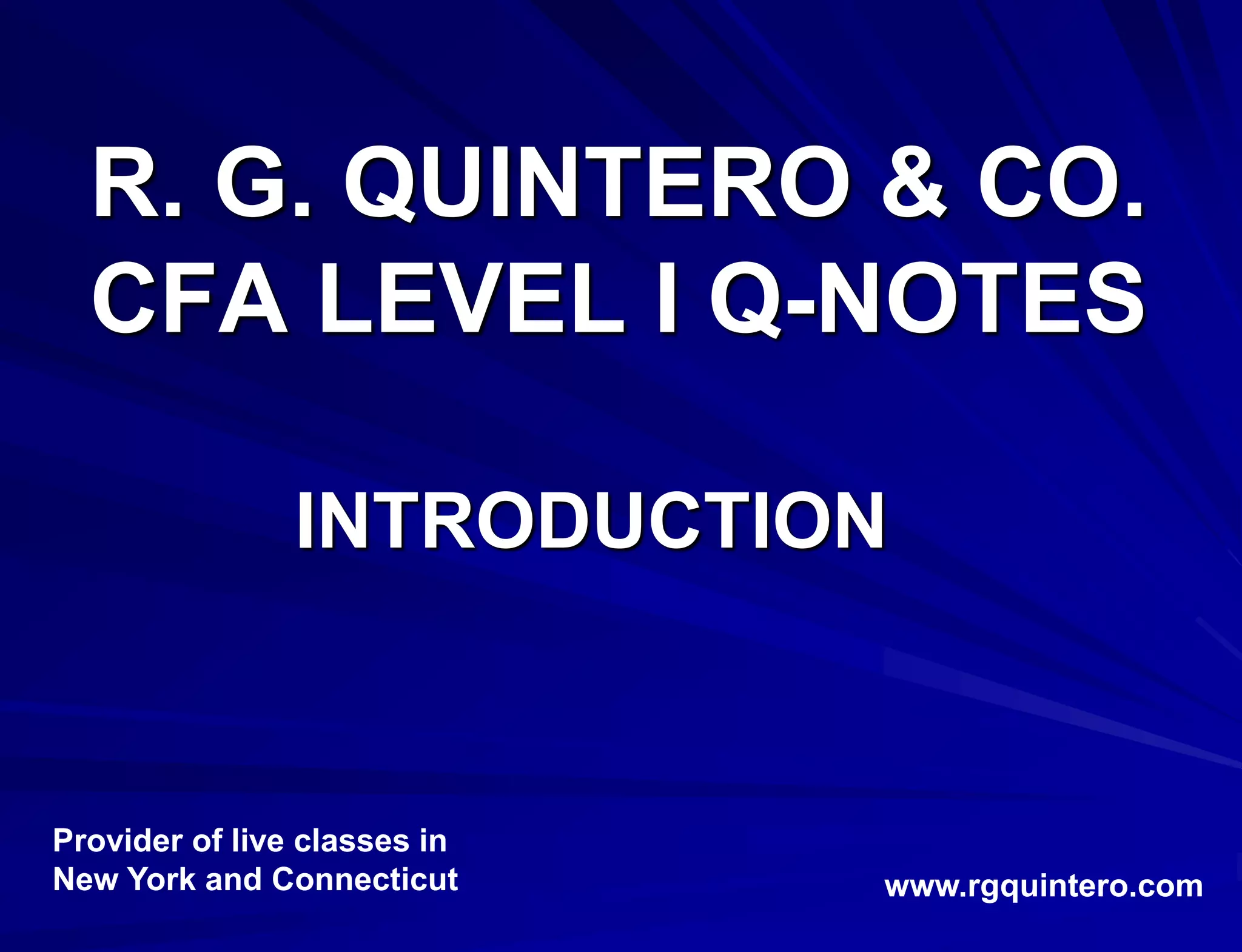 R. G. QUINTERO & CO.
CFA LEVEL I Q-NOTES

INTRODUCTION

Provider of live classes in New York and Connecticut

www.rgquintero.com